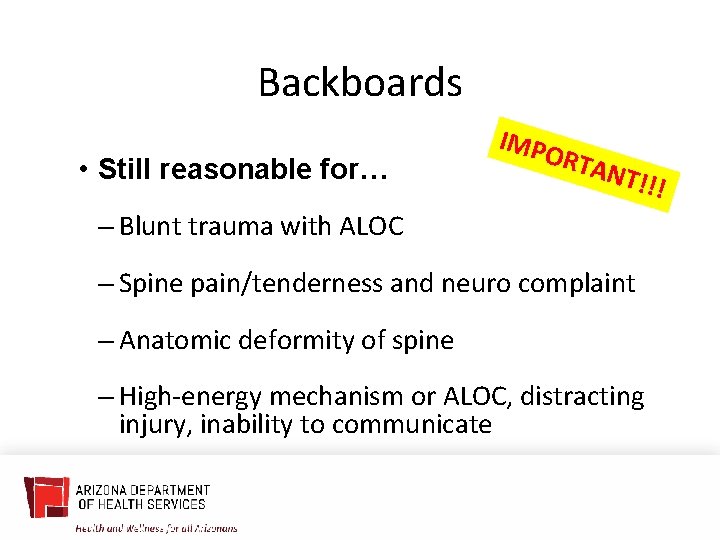 Backboards

IMPORTANT!!!

• Still reasonable for…

– Blunt trauma with ALOC

– Spine pain/tenderness and neuro complaint

– Anatomic deformity of spine

– High-energy mechanism or ALOC, distracting injury, inability to communicate

ARIZONA DEPARTMENT OF HEALTH SERVICES

Health and Wellness for all Arizonans